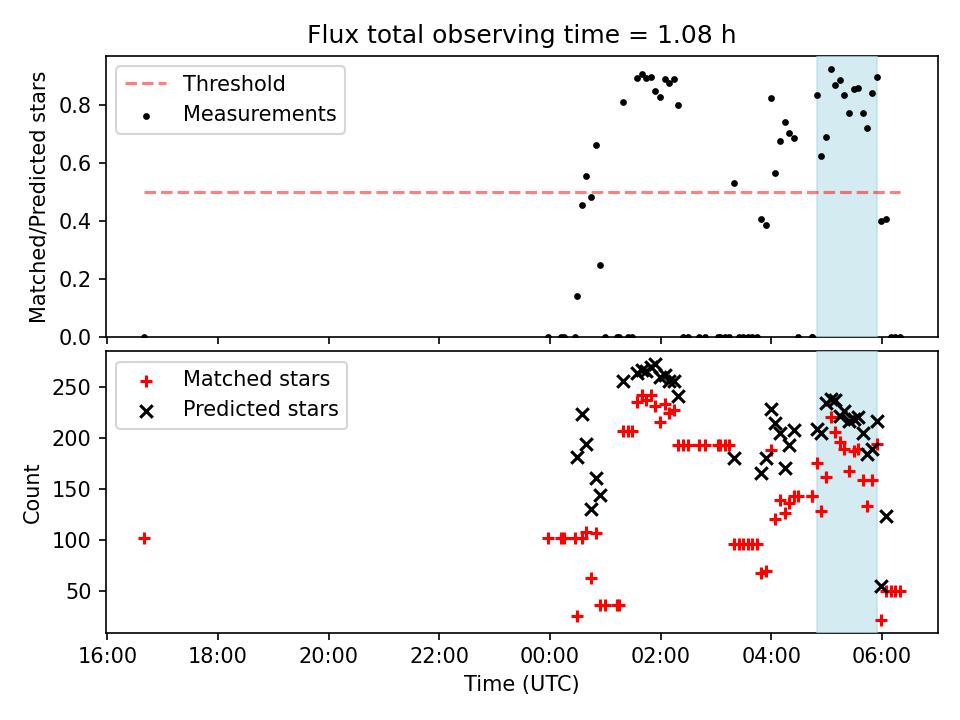 Flux total observing time = 1.08 h

Threshold
Measurements

Matched/Predicted stars

0.8
0.6
0.4
0.2
0.0

Matched stars
Predicted stars

Count

250
200
150
100
50

16:00
18:00
20:00
22:00
00:00
02:00
04:00
06:00

Time (UTC)